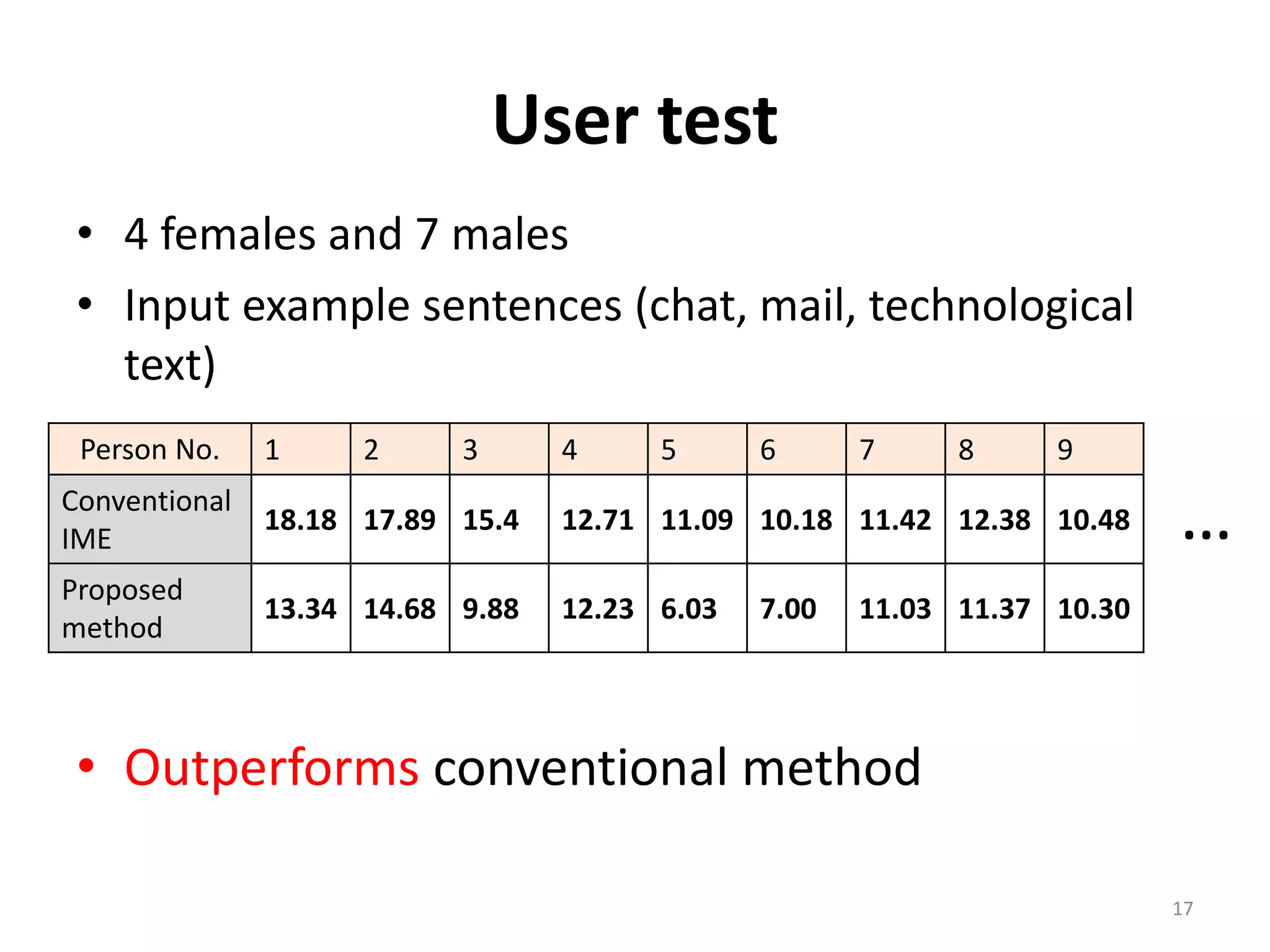 User test

• 4 females and 7 males
• Input example sentences (chat, mail, technological text)

| Person No. | 1 | 2 | 3 | 4 | 5 | 6 | 7 | 8 | 9 |
|---|---|---|---|---|---|---|---|---|---|
| Conventional IME | 18.18 | 17.89 | 15.4 | 12.71 | 11.09 | 10.18 | 11.42 | 12.38 | 10.48 |
| Proposed method | 13.34 | 14.68 | 9.88 | 12.23 | 6.03 | 7.00 | 11.03 | 11.37 | 10.30 |

…

• Outperforms conventional method

17